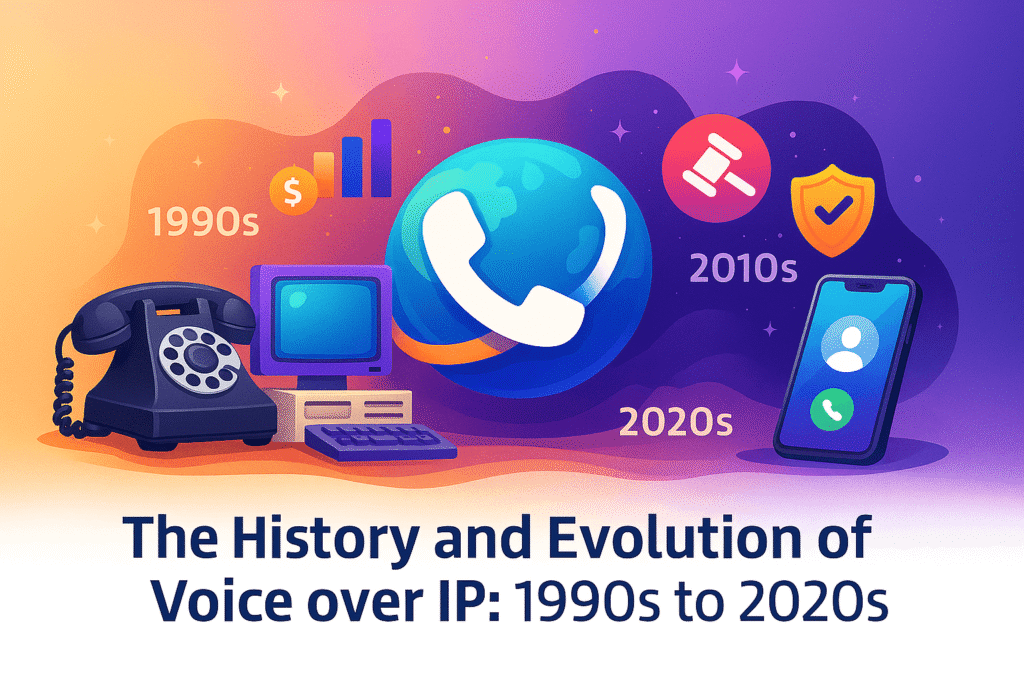 1990s

$

2010s

2020s

The History and Evolution of Voice over IP: 1990s to 2020s